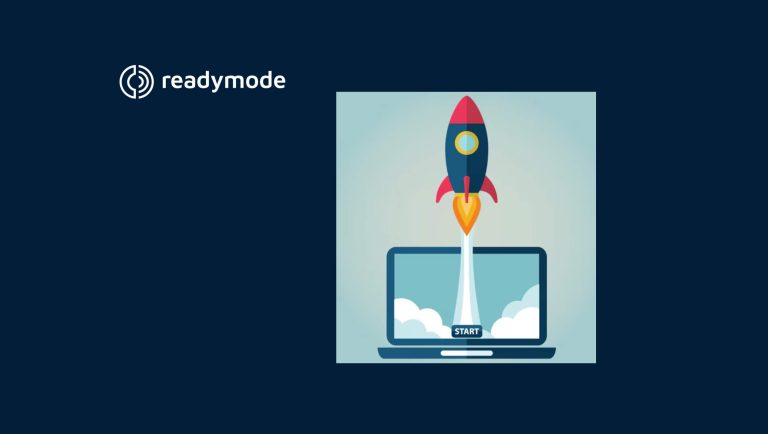 readymode

START